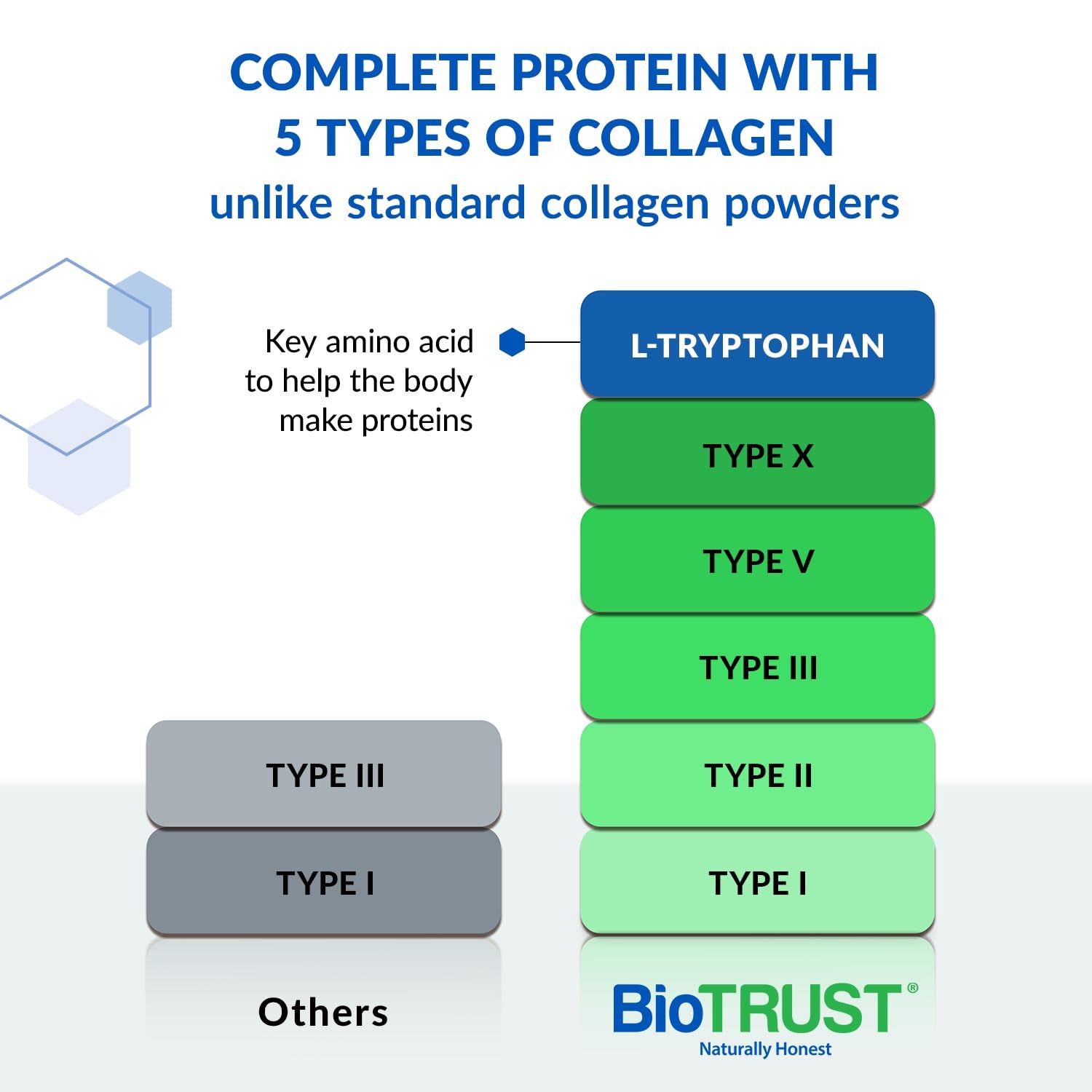 COMPLETE PROTEIN WITH
5 TYPES OF COLLAGEN
unlike standard collagen powders

Key amino acid to help the body make proteins

L-TRYPTOPHAN

TYPE X

TYPE V

TYPE III

TYPE II

TYPE I

TYPE III

TYPE I

Others

BioTRUST®
Naturally Honest